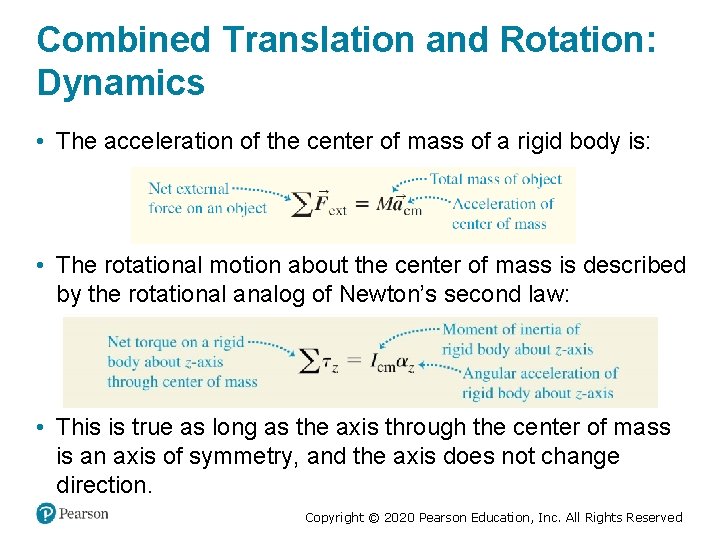 Combined Translation and Rotation: Dynamics

• The acceleration of the center of mass of a rigid body is:

Net external force on an object

$\sum \vec{F}_{ext} = M\vec{a}_{cm}$

Total mass of object

Acceleration of center of mass

• The rotational motion about the center of mass is described by the rotational analog of Newton's second law:

Net torque on a rigid body about z-axis through center of mass

$\sum \tau_z = I_{cm}\alpha_z$

Moment of inertia of rigid body about z-axis

Angular acceleration of rigid body about z-axis

• This is true as long as the axis through the center of mass is an axis of symmetry, and the axis does not change direction.

Pearson

Copyright © 2020 Pearson Education, Inc. All Rights Reserved